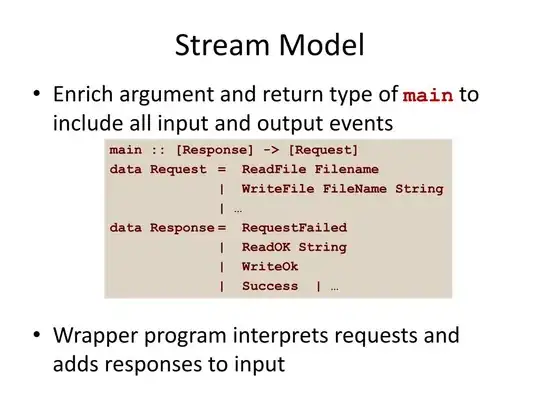 Stream Model

• Enrich argument and return type of main to include all input and output events

main :: [Response] -> [Request]
data Request = ReadFile Filename
| WriteFile FileName String
| …
data Response = RequestFailed
| ReadOK String
| WriteOk
| Success | …

• Wrapper program interprets requests and adds responses to input